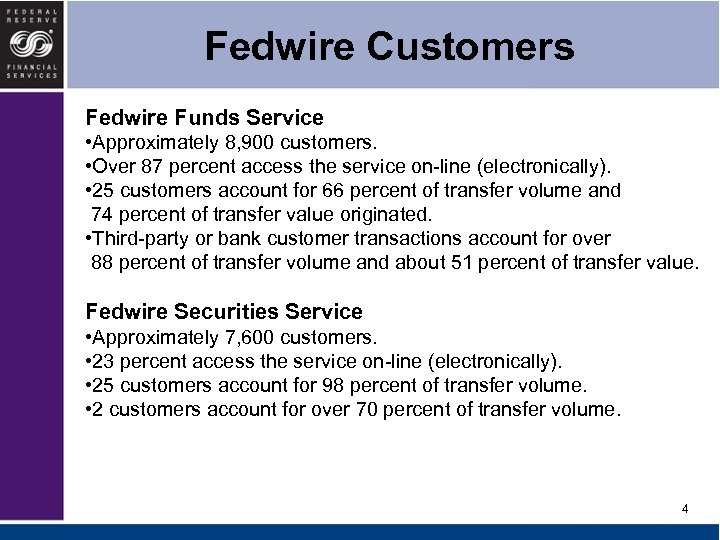 FEDERAL RESERVE

FINANCIAL SERVICES

Fedwire Customers

Fedwire Funds Service
•Approximately 8,900 customers.
•Over 87 percent access the service on-line (electronically).
•25 customers account for 66 percent of transfer volume and 74 percent of transfer value originated.
•Third-party or bank customer transactions account for over 88 percent of transfer volume and about 51 percent of transfer value.

Fedwire Securities Service
•Approximately 7,600 customers.
•23 percent access the service on-line (electronically).
•25 customers account for 98 percent of transfer volume.
•2 customers account for over 70 percent of transfer volume.

4